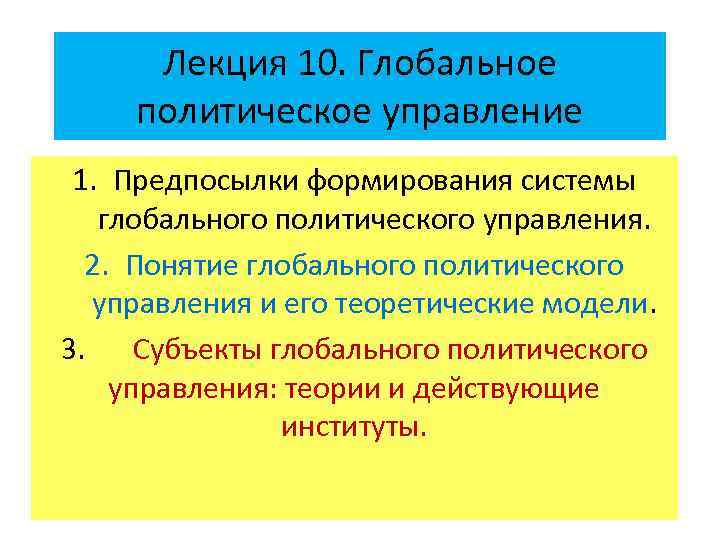 Лекция 10. Глобальное политическое управление

1. Предпосылки формирования системы глобального политического управления.

2. Понятие глобального политического управления и его теоретические модели.

3. Субъекты глобального политического управления: теории и действующие институты.